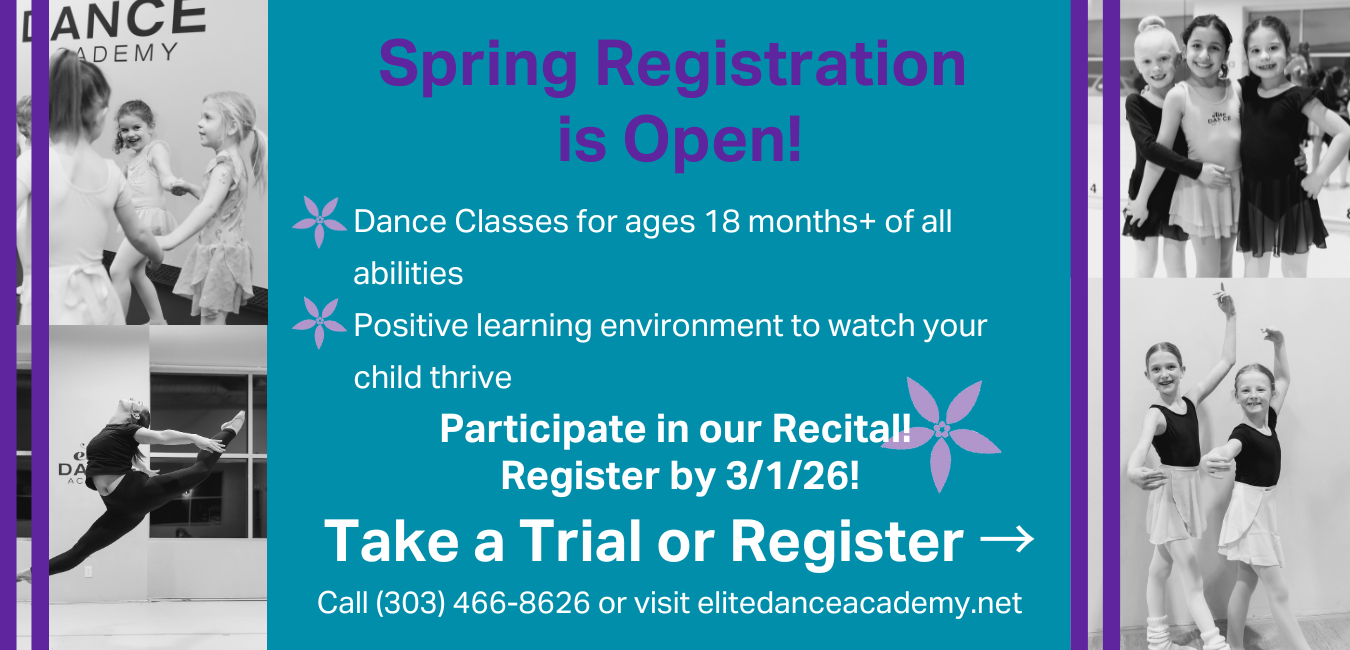 DANCE
ACADEMY

Spring Registration is Open!

Dance Classes for ages 18 months+ of all abilities

Positive learning environment to watch your child thrive

Participate in our Recital! Register by 3/1/26!

Take a Trial or Register →

Call (303) 466-8626 or visit elitedanceacademy.net